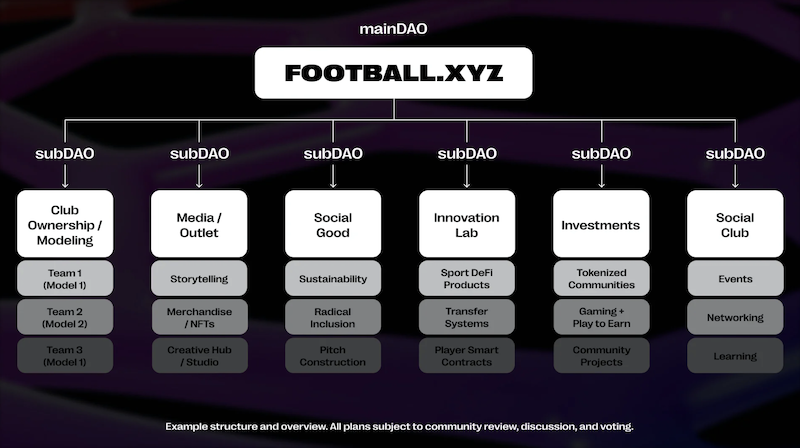 mainDAO

FOOTBALL.XYZ

subDAO

Club Ownership / Modeling

Team 1 (Model 1)

Team 2 (Model 2)

Team 3 (Model 1)

subDAO

Media / Outlet

Storytelling

Merchandise / NFTs

Creative Hub / Studio

subDAO

Social Good

Sustainability

Radical Inclusion

Pitch Construction

subDAO

Innovation Lab

Sport DeFi Products

Transfer Systems

Player Smart Contracts

subDAO

Investments

Tokenized Communities

Gaming + Play to Earn

Community Projects

subDAO

Social Club

Events

Networking

Learning

Example structure and overview. All plans subject to community review, discussion, and voting.